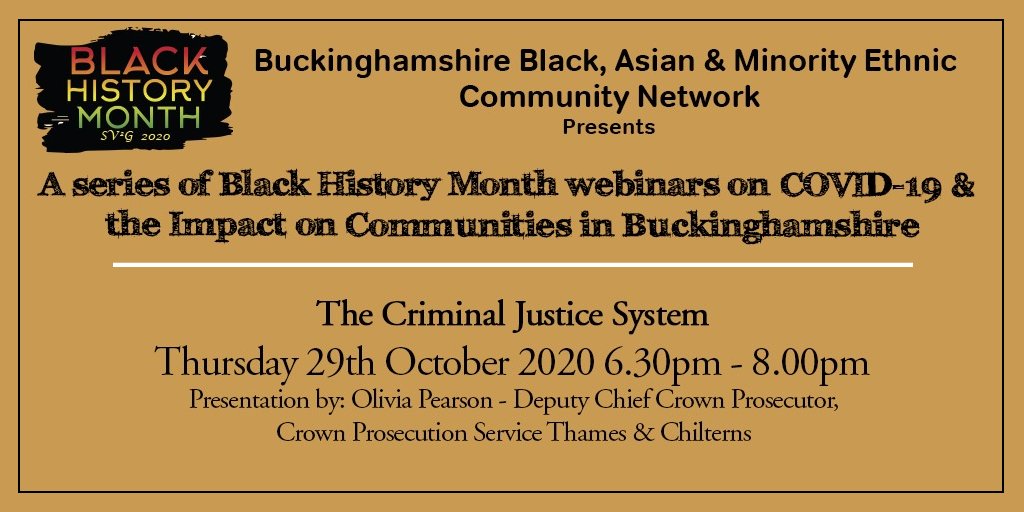 BLACK HISTORY MONTH
SV²G 2020

Buckinghamshire Black, Asian & Minority Ethnic Community Network
Presents

A series of Black History Month webinars on COVID-19 & the Impact on Communities in Buckinghamshire

The Criminal Justice System
Thursday 29th October 2020 6.30pm - 8.00pm
Presentation by: Olivia Pearson - Deputy Chief Crown Prosecutor, Crown Prosecution Service Thames & Chilterns